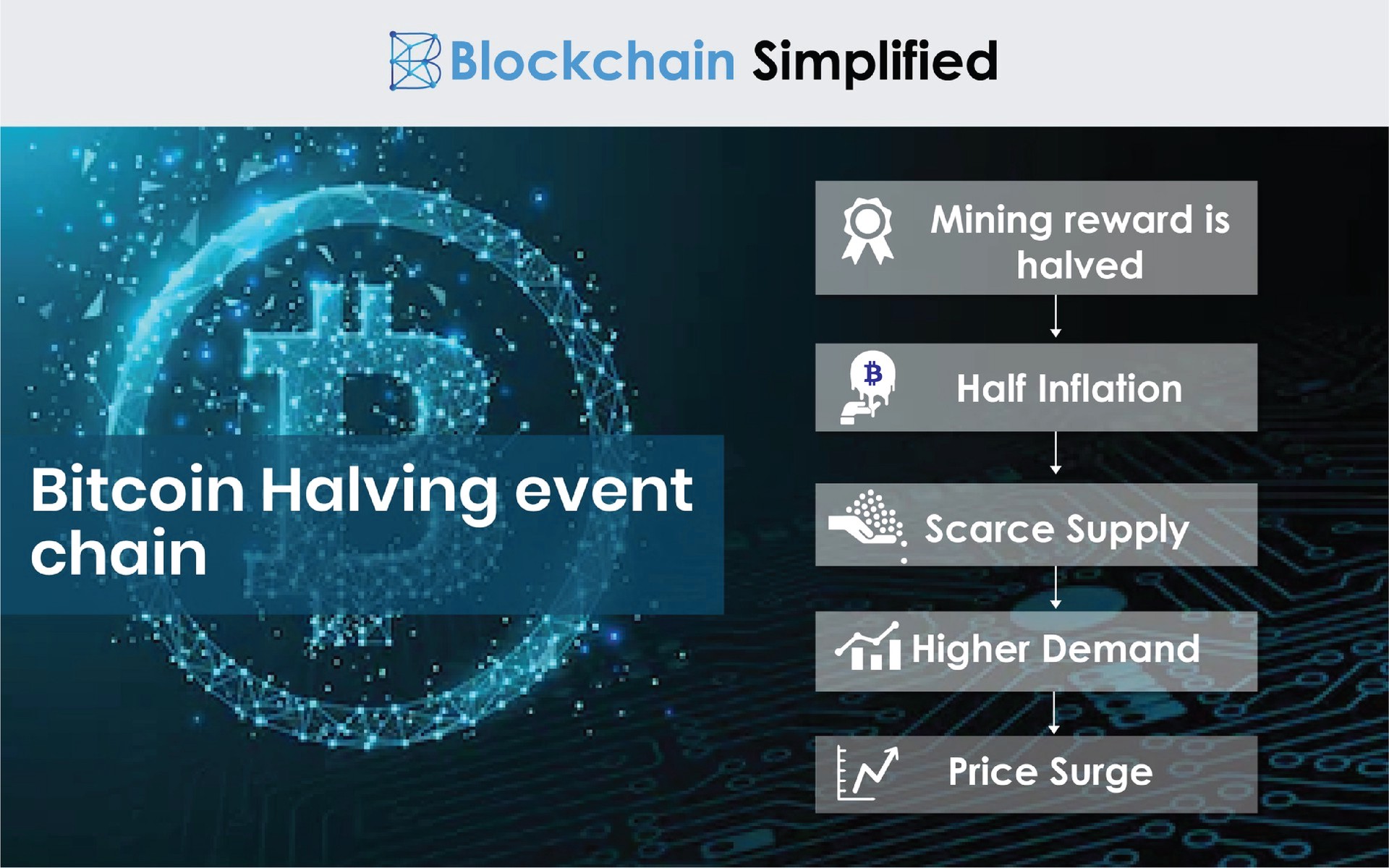 Blockchain Simplified

Bitcoin Halving event chain

Mining reward is halved

Half Inflation

Scarce Supply

Higher Demand

Price Surge